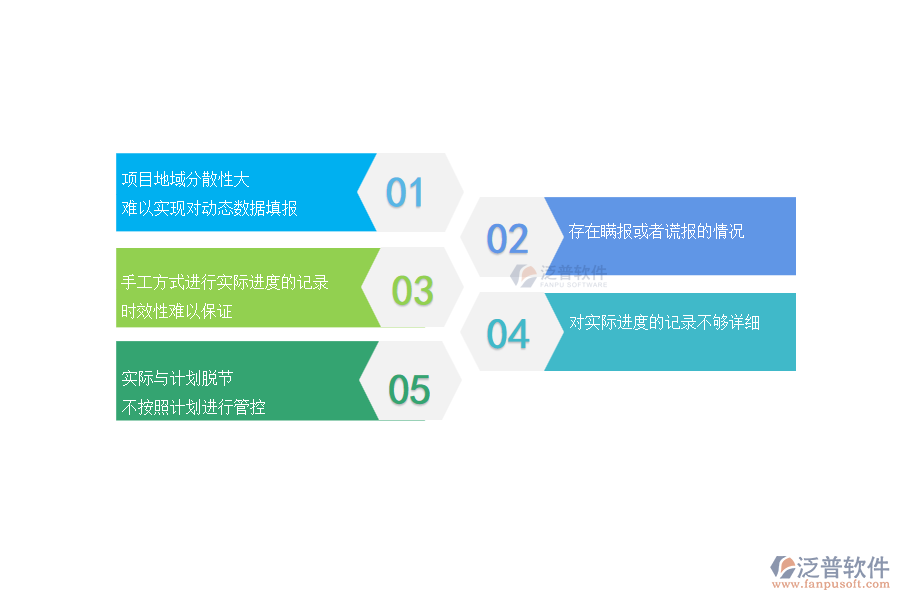 项目地域分散性大
难以实现对动态数据填报

01

02

存在瞒报或者谎报的情况

泛普软件
FANPU SOFTWARE

手工方式进行实际进度的记录
时效性难以保证

03

04

对实际进度的记录不够详细

实际与计划脱节
不按照计划进行管控

05

泛普软件
www.fanpusoft.com